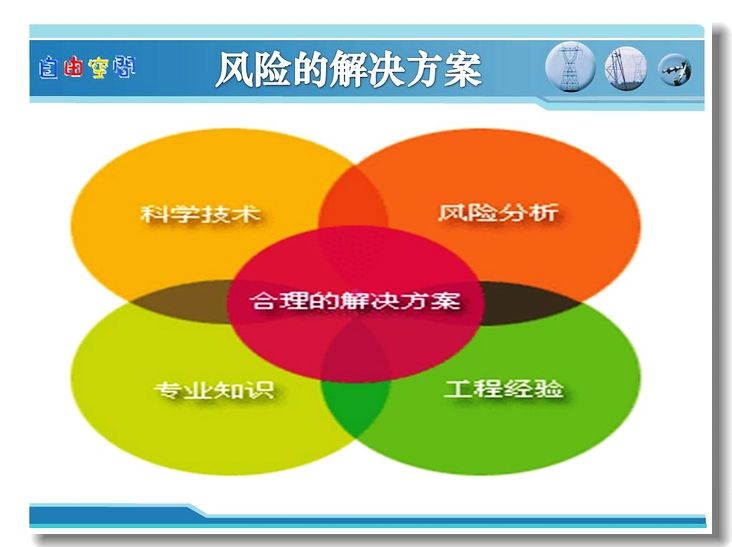 自由空间

风险的解决方案

科学技术

风险分析

合理的解决方案

专业知识

工程经验